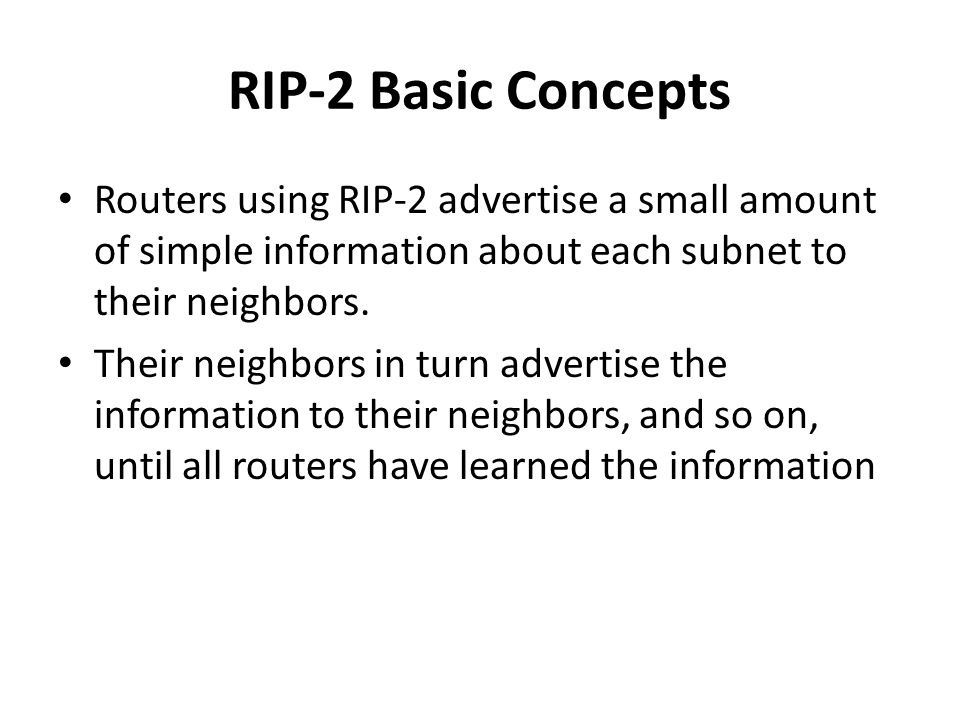 RIP-2 Basic Concepts

• Routers using RIP-2 advertise a small amount of simple information about each subnet to their neighbors.

• Their neighbors in turn advertise the information to their neighbors, and so on, until all routers have learned the information